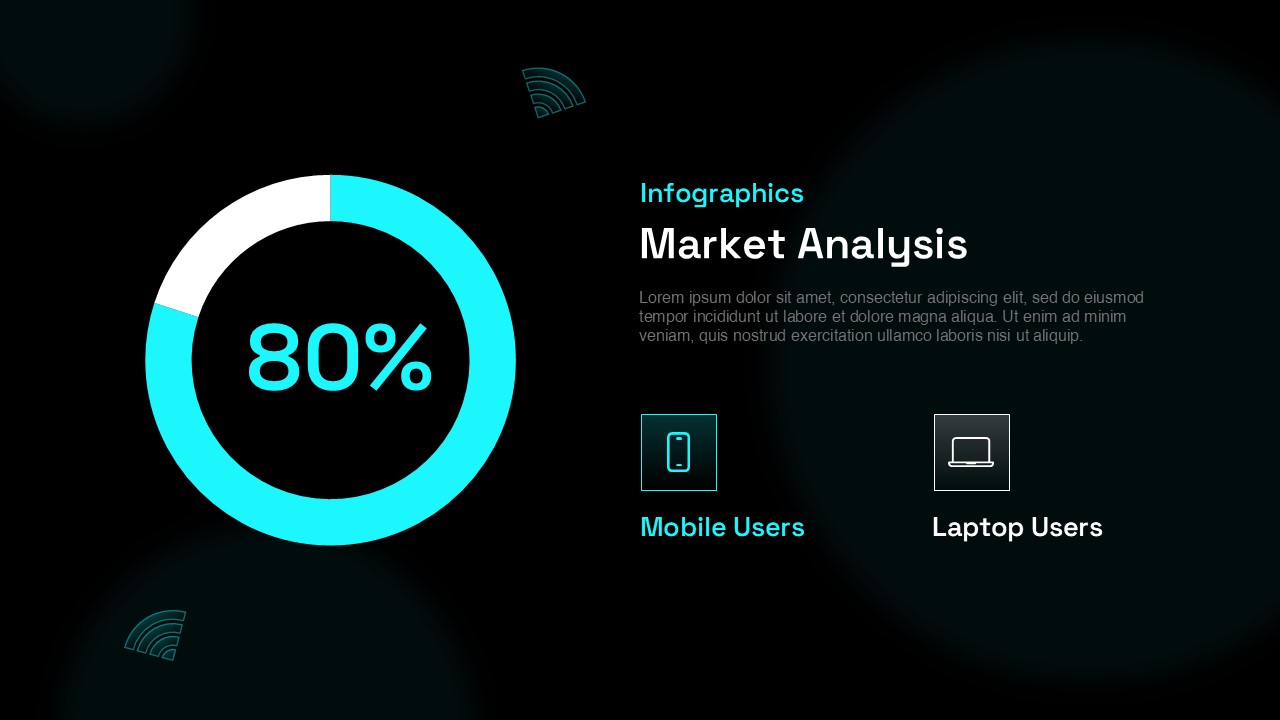 80%

Infographics

Market Analysis

Lorem ipsum dolor sit amet, consectetur adipiscing elit, sed do eiusmod tempor incididunt ut labore et dolore magna aliqua. Ut enim ad minim veniam, quis nostrud exercitation ullamco laboris nisi ut aliquip.

Mobile Users

Laptop Users